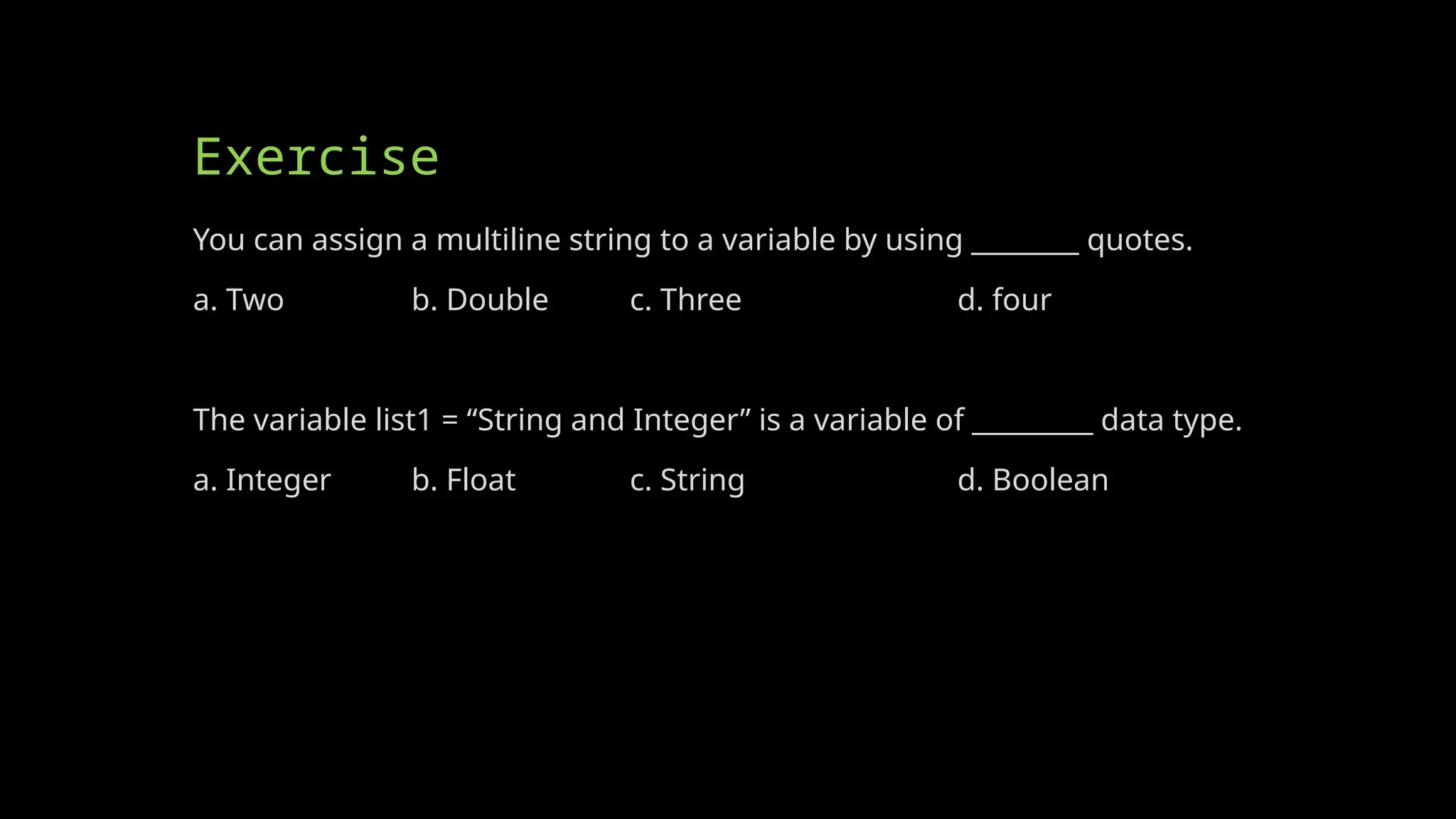 Exercise

You can assign a multiline string to a variable by using ________ quotes.

a. Two b. Double c. Three d. four

The variable list1 = “String and Integer” is a variable of _________ data type.

a. Integer b. Float c. String d. Boolean